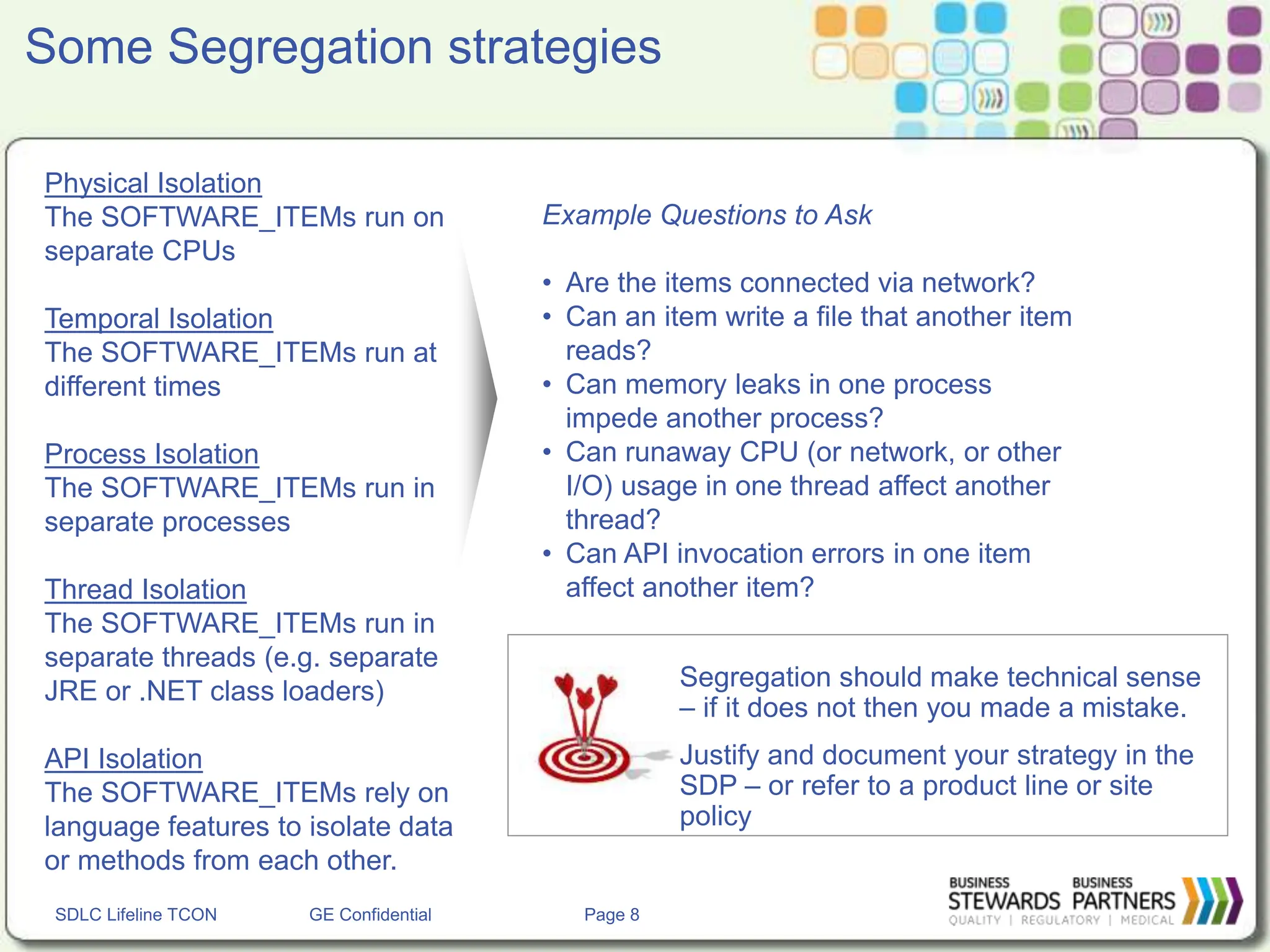 Some Segregation strategies

Physical Isolation
The SOFTWARE_ITEMs run on separate CPUs

Temporal Isolation
The SOFTWARE_ITEMs run at different times

Process Isolation
The SOFTWARE_ITEMs run in separate processes

Thread Isolation
The SOFTWARE_ITEMs run in separate threads (e.g. separate JRE or .NET class loaders)

API Isolation
The SOFTWARE_ITEMs rely on language features to isolate data or methods from each other.

Example Questions to Ask

• Are the items connected via network?
• Can an item write a file that another item reads?
• Can memory leaks in one process impede another process?
• Can runaway CPU (or network, or other I/O) usage in one thread affect another thread?
• Can API invocation errors in one item affect another item?

Segregation should make technical sense – if it does not then you made a mistake.

Justify and document your strategy in the SDP – or refer to a product line or site policy

SDLC Lifeline TCON GE Confidential Page 8

BUSINESS STEWARDS BUSINESS PARTNERS
QUALITY | REGULATORY | MEDICAL